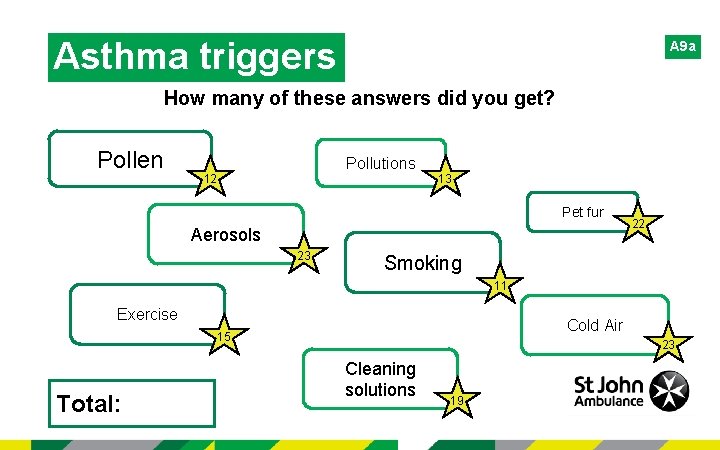 Asthma triggers

A9a

How many of these answers did you get?

Pollen
12

Pollutions
13

Pet fur
22

Aerosols
23

Smoking
11

Exercise
15

Cold Air
23

Cleaning solutions
19

Total:

St John Ambulance